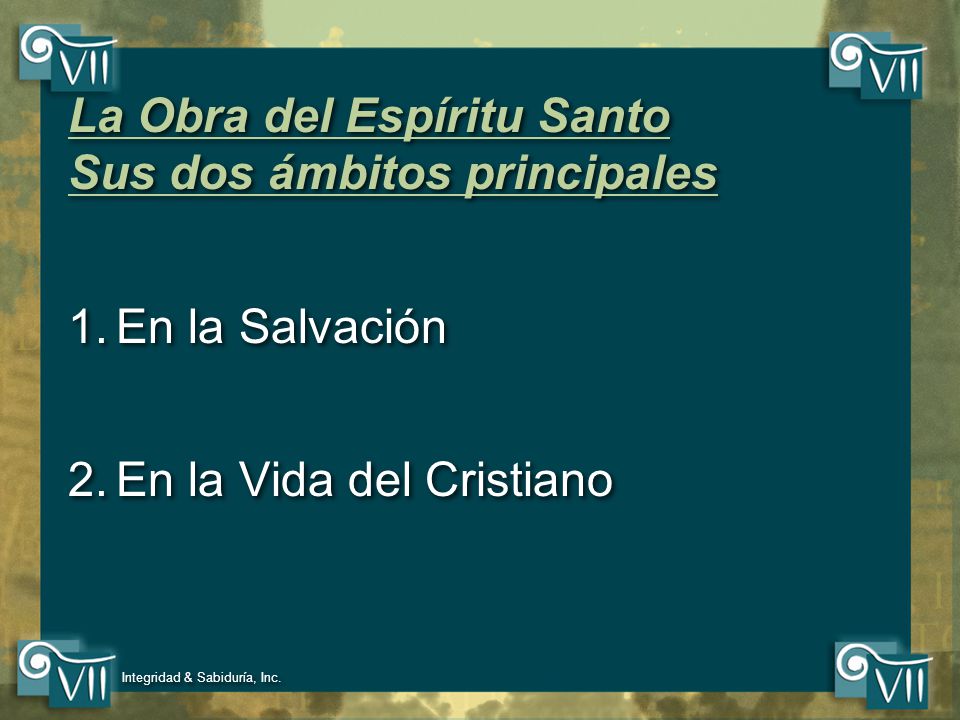 VII

VII

La Obra del Espíritu Santo
Sus dos ámbitos principales

1. En la Salvación

2. En la Vida del Cristiano

VII

Integridad & Sabiduría, Inc.

VII